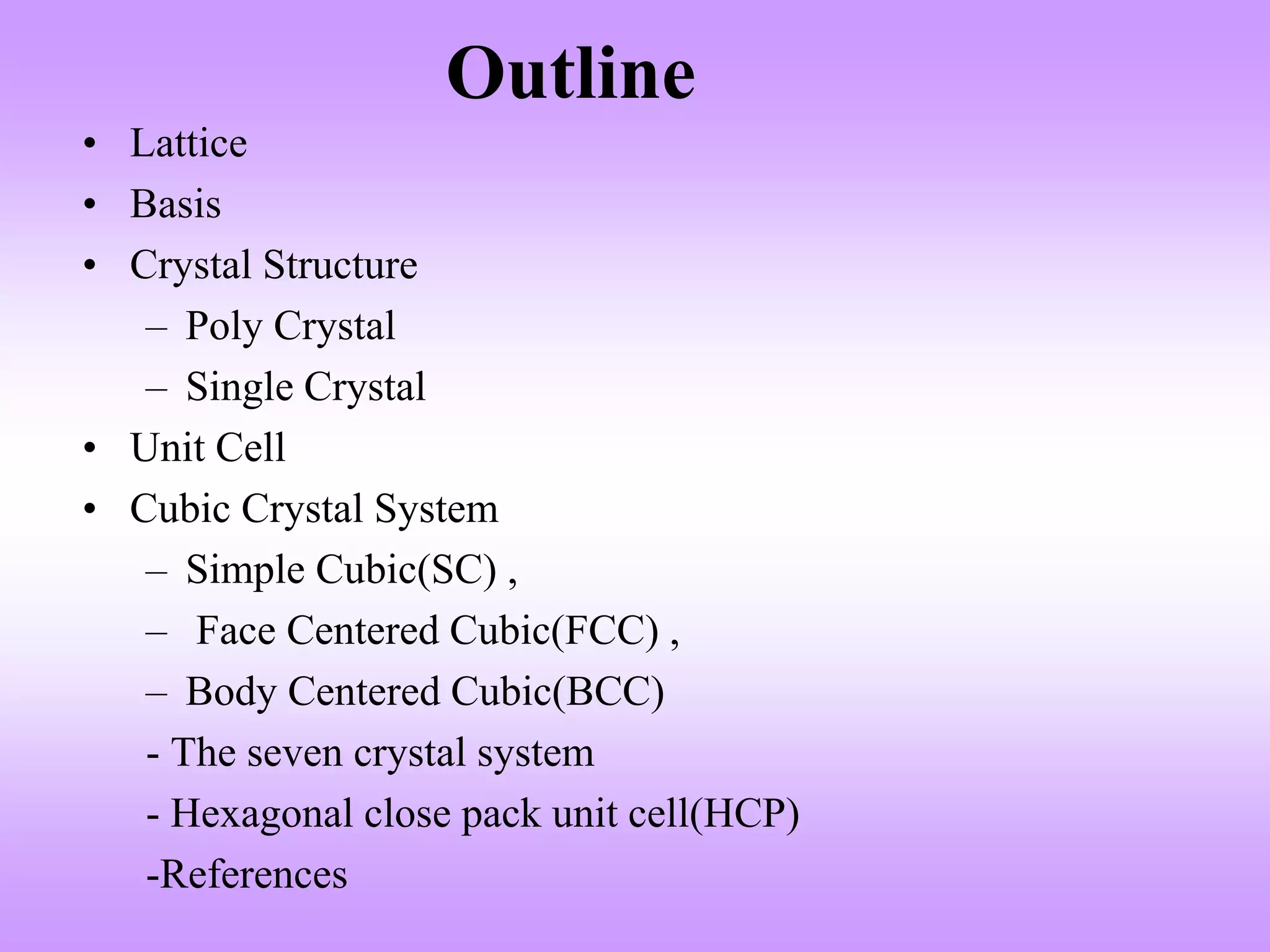 Outline

• Lattice
• Basis
• Crystal Structure
  – Poly Crystal
  – Single Crystal
• Unit Cell
• Cubic Crystal System
  – Simple Cubic(SC) ,
  – Face Centered Cubic(FCC) ,
  – Body Centered Cubic(BCC)
  - The seven crystal system
  - Hexagonal close pack unit cell(HCP)
  -References